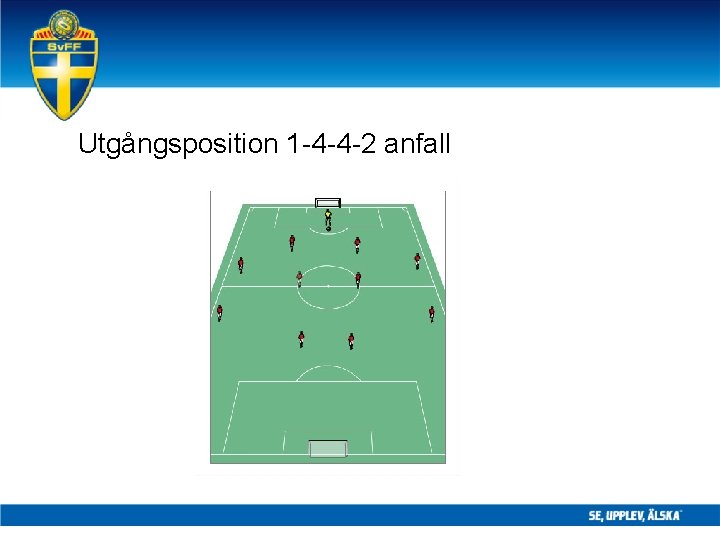 SvFF

Utgångsposition 1-4-4-2 anfall

SE, UPPLEV, ÄLSKA